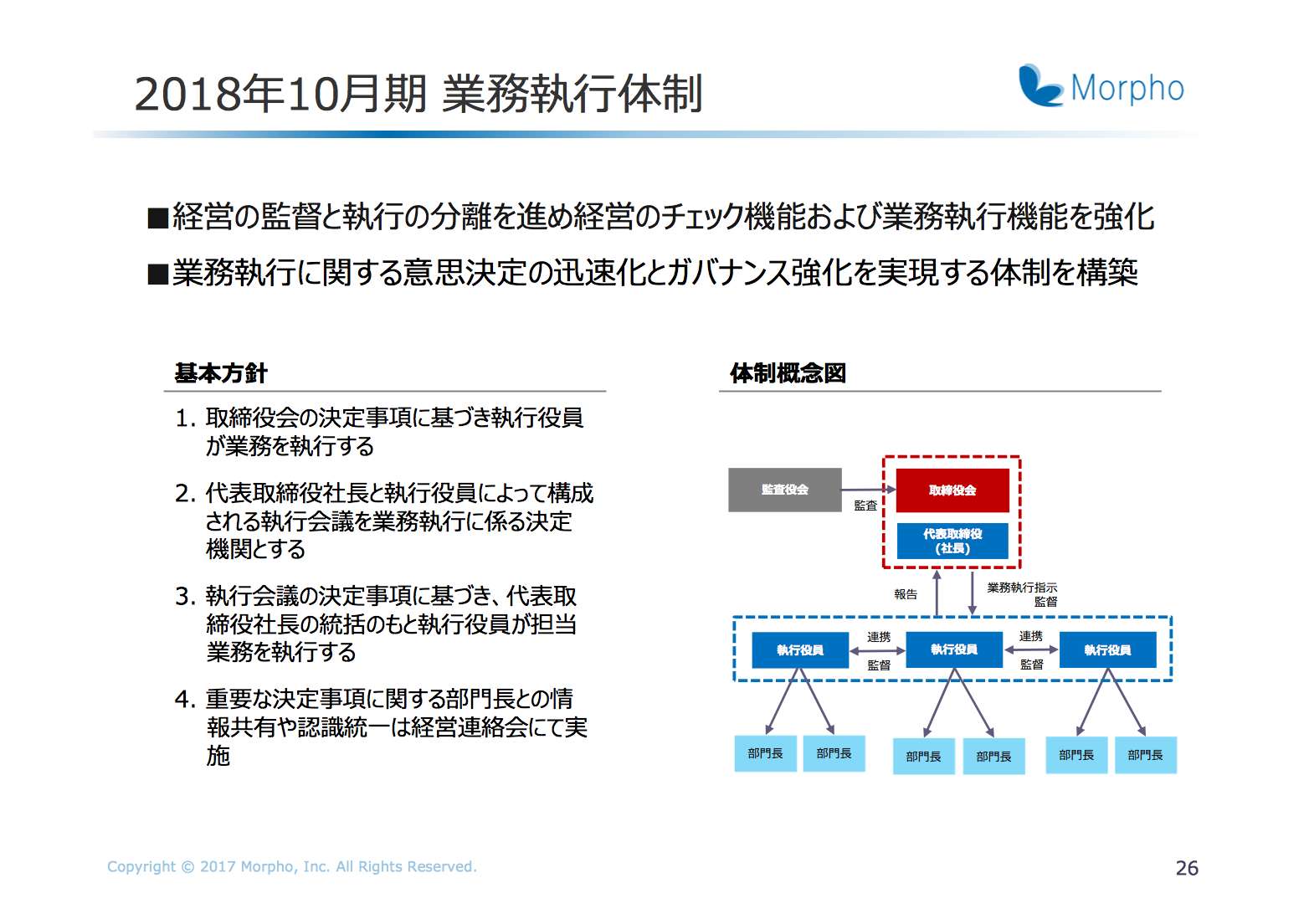 2018年10月期 業務執行体制

Morpho

■経営の監督と執行の分離を進め経営のチェック機能および業務執行機能を強化

■業務執行に関する意思決定の迅速化とガバナンス強化を実現する体制を構築

基本方針

1. 取締役会の決定事項に基づき執行役員が業務を執行する

2. 代表取締役社長と執行役員によって構成される執行会議を業務執行に係る決定機関とする

3. 執行会議の決定事項に基づき、代表取締役社長の統括のもと執行役員が担当業務を執行する

4. 重要な決定事項に関する部門長との情報共有や認識統一は経営連絡会にて実施

体制概念図

監査役会

監査

取締役会

代表取締役
(社長)

報告

業務執行指示
監督

執行役員

連携

監督

執行役員

連携

監督

執行役員

部門長

部門長

部門長

部門長

部門長

部門長

Copyright © 2017 Morpho, Inc. All Rights Reserved.

26